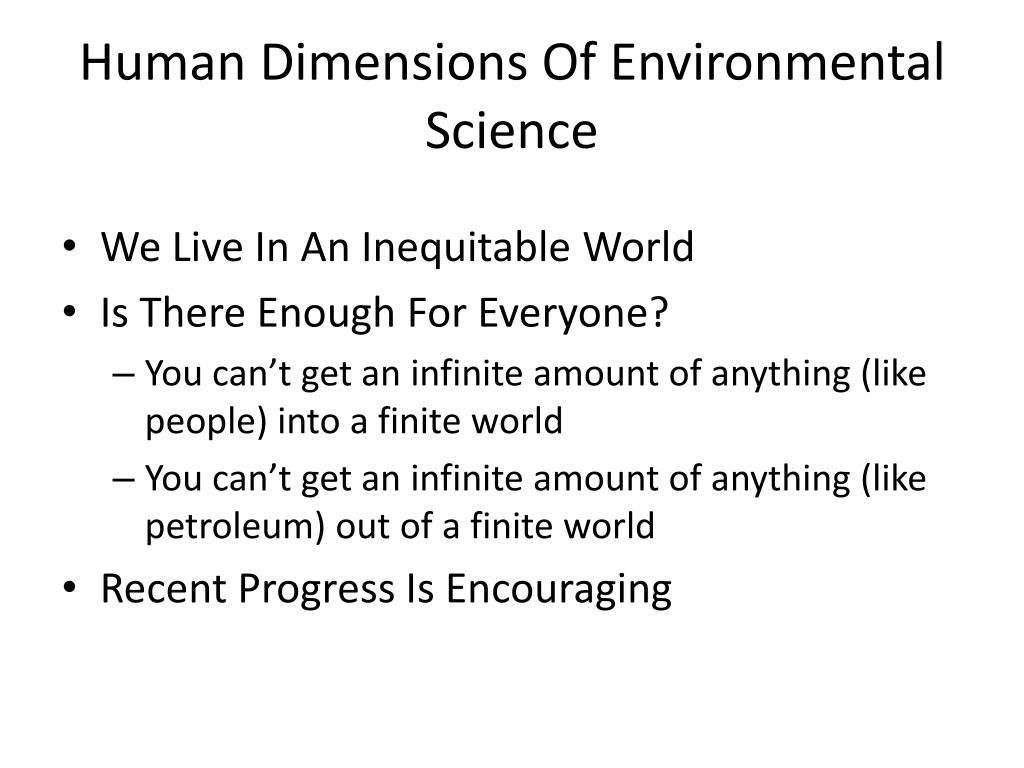 Human Dimensions Of Environmental Science

• We Live In An Inequitable World
• Is There Enough For Everyone?
– You can’t get an infinite amount of anything (like people) into a finite world
– You can’t get an infinite amount of anything (like petroleum) out of a finite world
• Recent Progress Is Encouraging